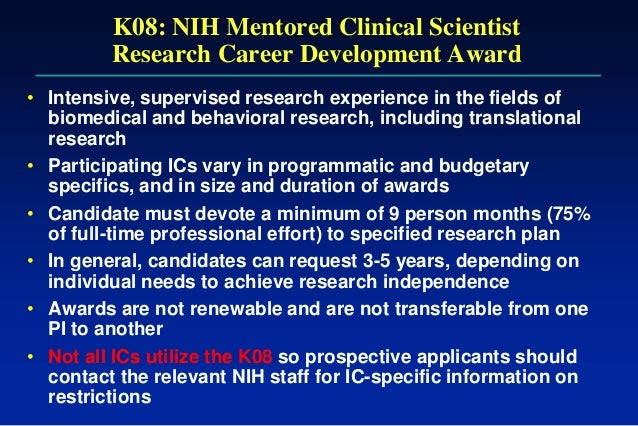 K08: NIH Mentored Clinical Scientist Research Career Development Award

• Intensive, supervised research experience in the fields of biomedical and behavioral research, including translational research

• Participating ICs vary in programmatic and budgetary specifics, and in size and duration of awards

• Candidate must devote a minimum of 9 person months (75% of full-time professional effort) to specified research plan

• In general, candidates can request 3-5 years, depending on individual needs to achieve research independence

• Awards are not renewable and are not transferable from one PI to another

• Not all ICs utilize the K08 so prospective applicants should contact the relevant NIH staff for IC-specific information on restrictions